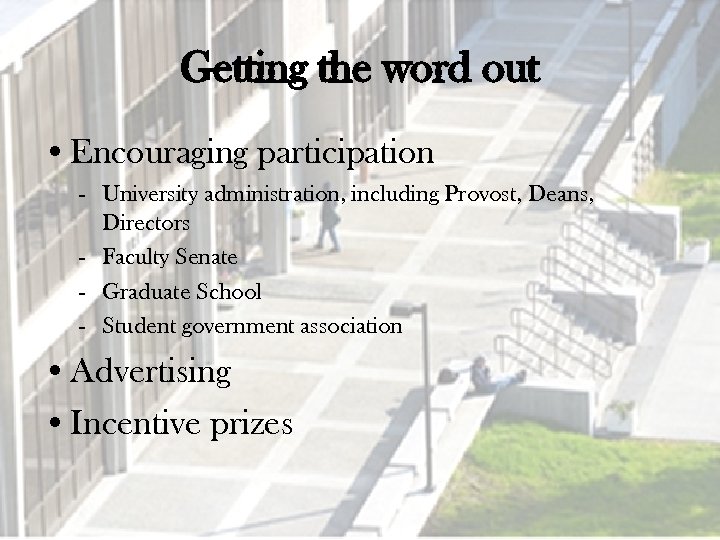 Getting the word out

• Encouraging participation
- University administration, including Provost, Deans, Directors
- Faculty Senate
- Graduate School
- Student government association

• Advertising

• Incentive prizes